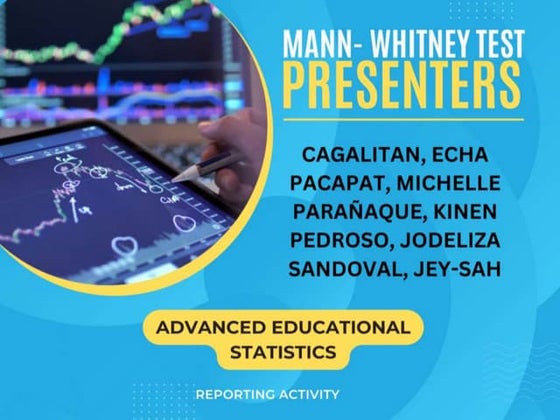 MANN- WHITNEY TEST
PRESENTERS

CAGALITAN, ECHA
PACAPAT, MICHELLE
PARAÑAQUE, KINEN
PEDROSO, JODELIZA
SANDOVAL, JEY-SAH

ADVANCED EDUCATIONAL STATISTICS

REPORTING ACTIVITY